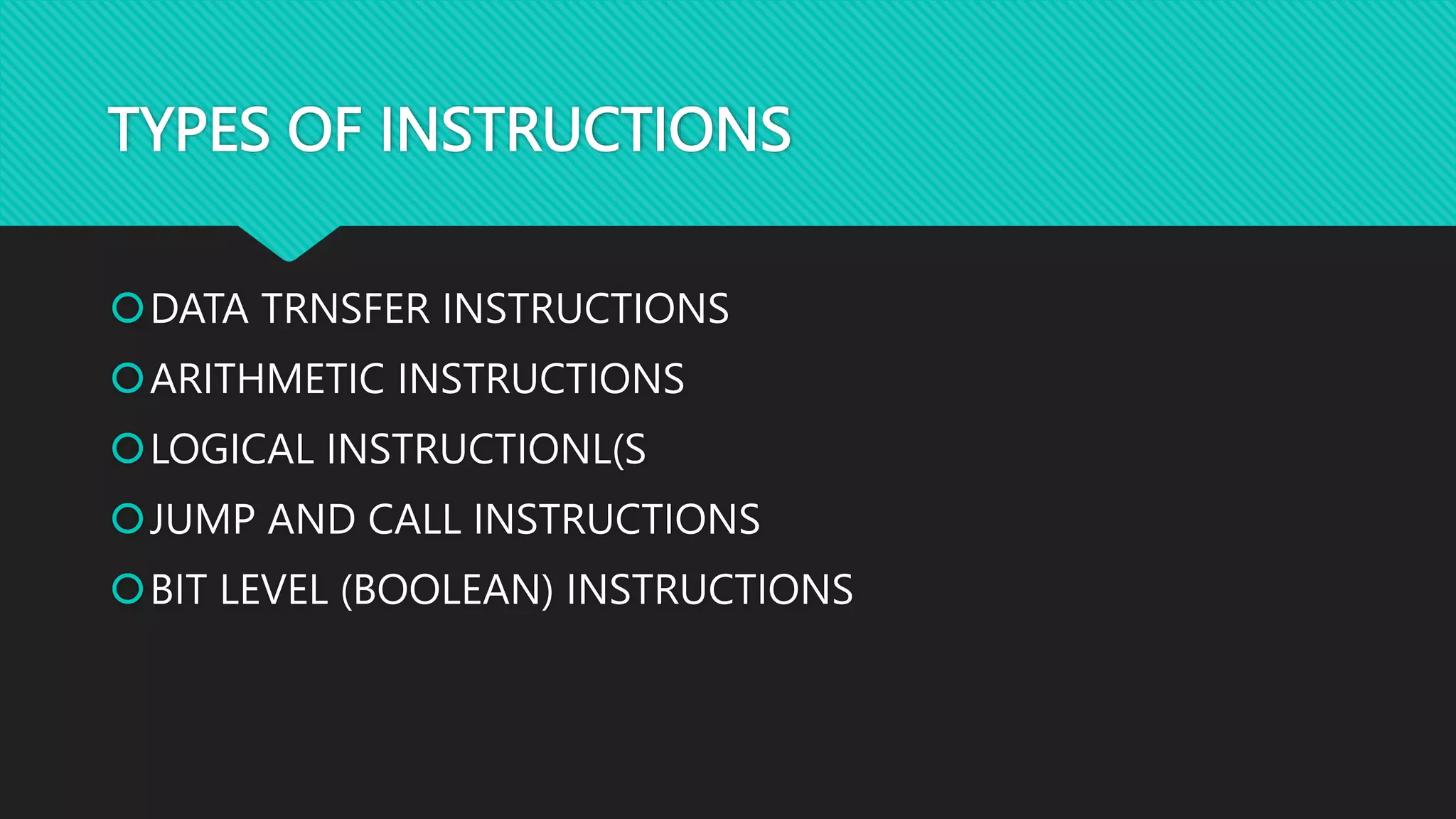 TYPES OF INSTRUCTIONS

DATA TRNSFER INSTRUCTIONS
ARITHMETIC INSTRUCTIONS
LOGICAL INSTRUCTIONL(S
JUMP AND CALL INSTRUCTIONS
BIT LEVEL (BOOLEAN) INSTRUCTIONS